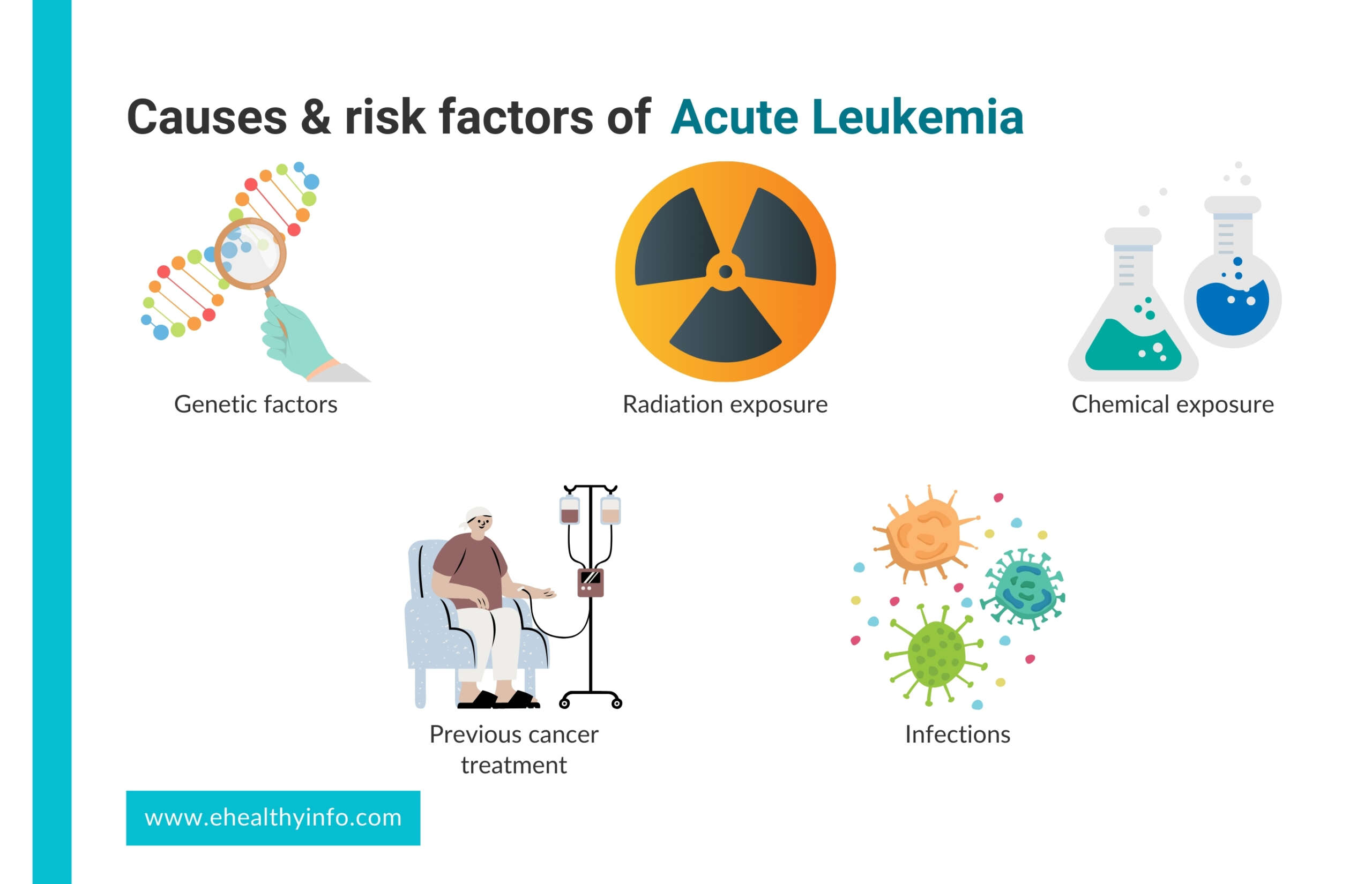 Causes & risk factors of Acute Leukemia

Genetic factors

Radiation exposure

Chemical exposure

Previous cancer treatment

Infections

www.ehealthyinfo.com